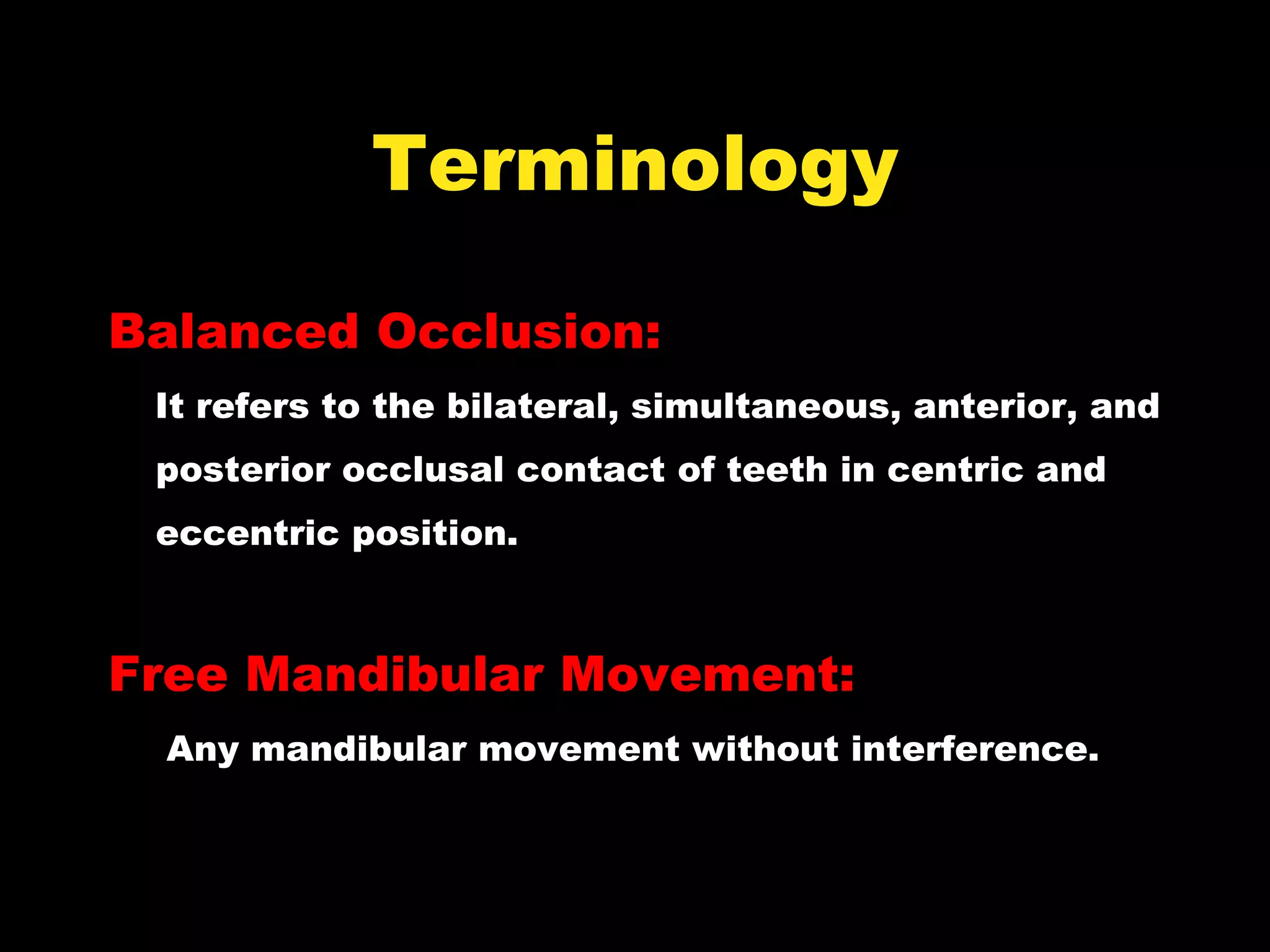 Terminology

Balanced Occlusion:

It refers to the bilateral, simultaneous, anterior, and posterior occlusal contact of teeth in centric and eccentric position.

Free Mandibular Movement:

Any mandibular movement without interference.